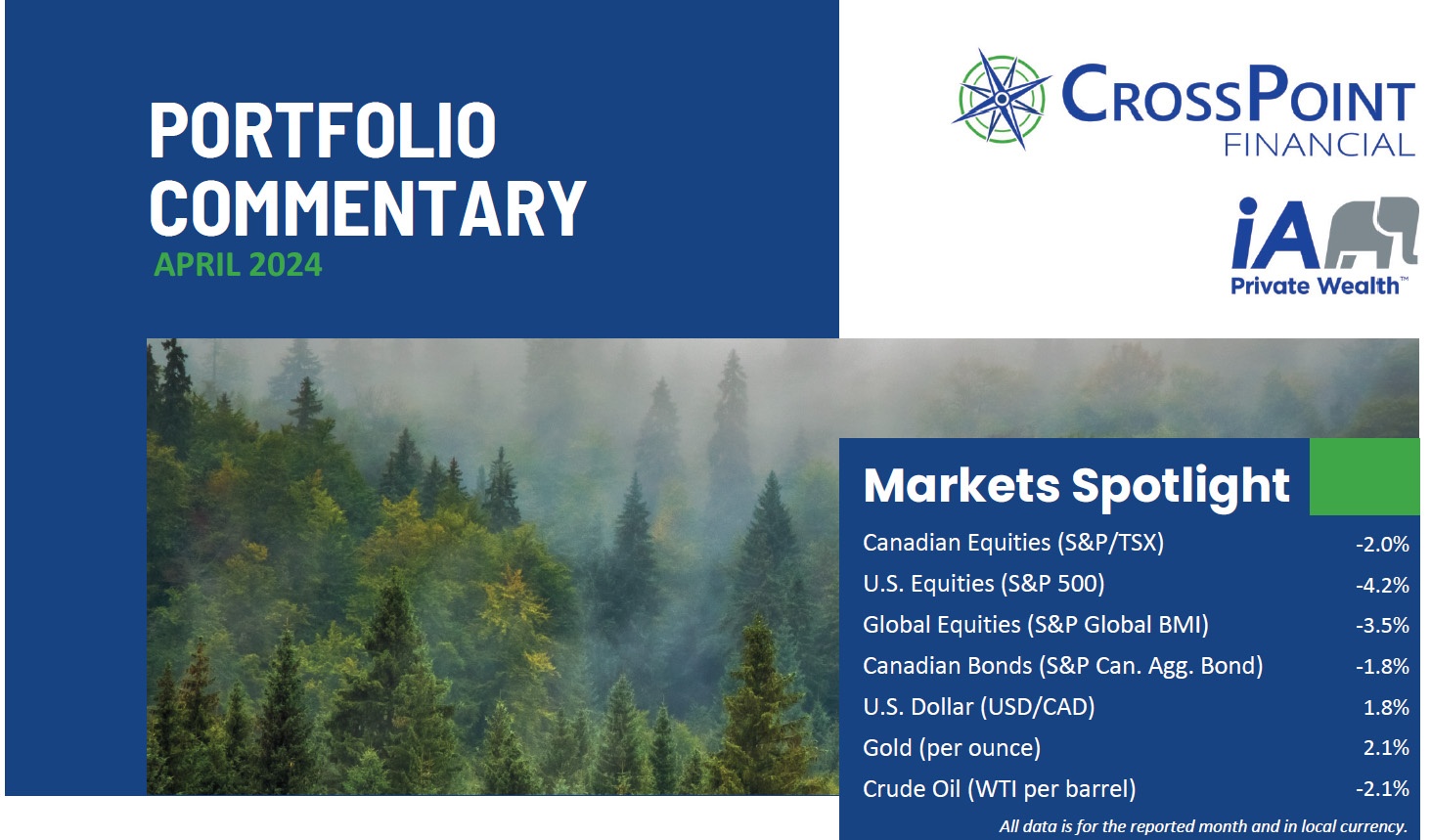 PORTFOLIO COMMENTARY
APRIL 2024

CROSSPOINT FINANCIAL

iA Private Wealth™

Markets Spotlight

| | |
|---|---|
| Canadian Equities (S&P/TSX) | -2.0% |
| U.S. Equities (S&P 500) | -4.2% |
| Global Equities (S&P Global BMI) | -3.5% |
| Canadian Bonds (S&P Can. Agg. Bond) | -1.8% |
| U.S. Dollar (USD/CAD) | 1.8% |
| Gold (per ounce) | 2.1% |
| Crude Oil (WTI per barrel) | -2.1% |

All data is for the reported month and in local currency.